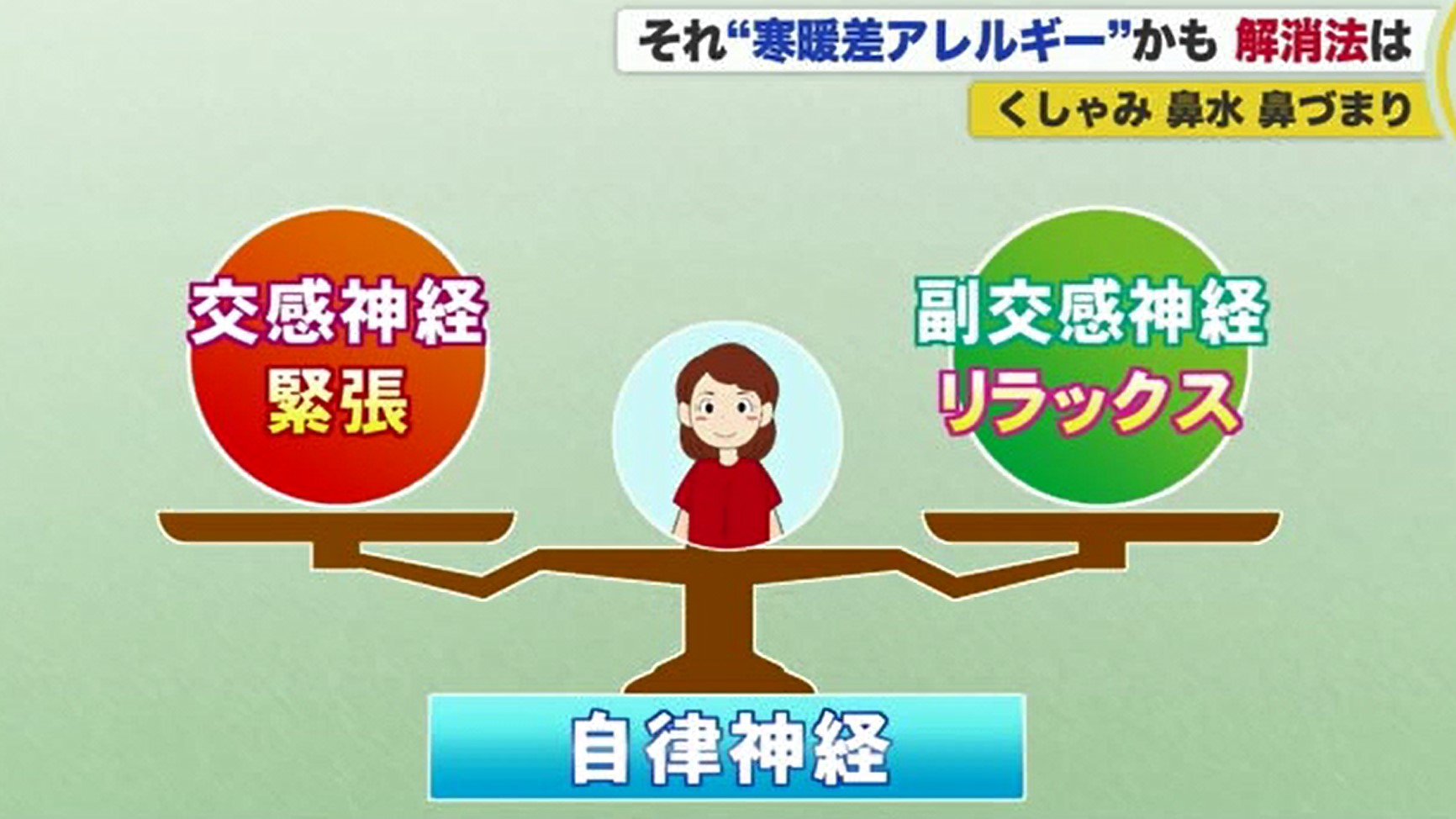 それ“寒暖差アレルギー”かも 解消法は

くしゃみ 鼻水 鼻づまり

交感神経
緊張

副交感神経
リラックス

自律神経